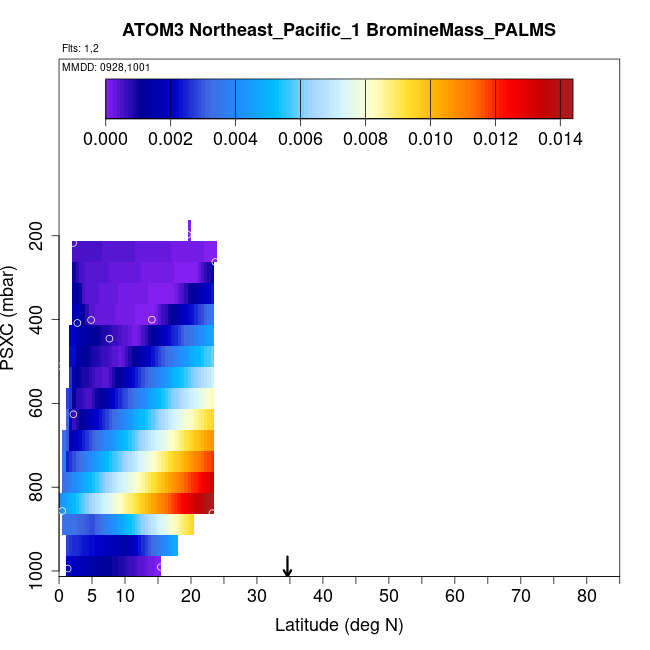 ATOM3 Northeast_Pacific_1 BromineMass_PALMS

Flts: 1,2

MMDD: 0928,1001

0.000 0.002 0.004 0.006 0.008 0.010 0.012 0.014

PSXC (mbar)

200
400
600
800
1000

0 5 10 20 30 40 50 60 70 80

Latitude (deg N)